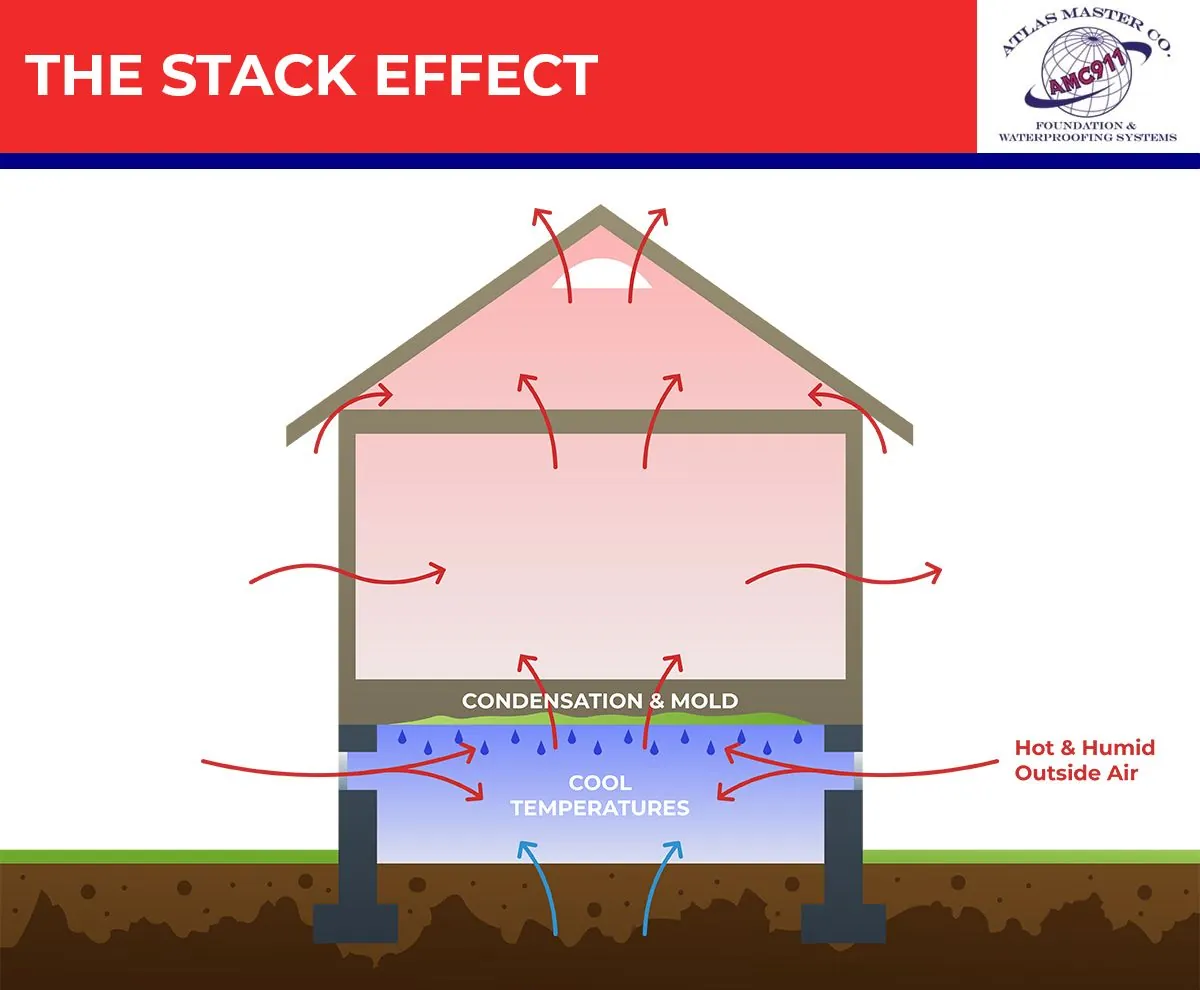 THE STACK EFFECT

ATLAS MASTER CO.
AMC911
FOUNDATION & WATERPROOFING SYSTEMS

CONDENSATION & MOLD

COOL TEMPERATURES

Hot & Humid Outside Air